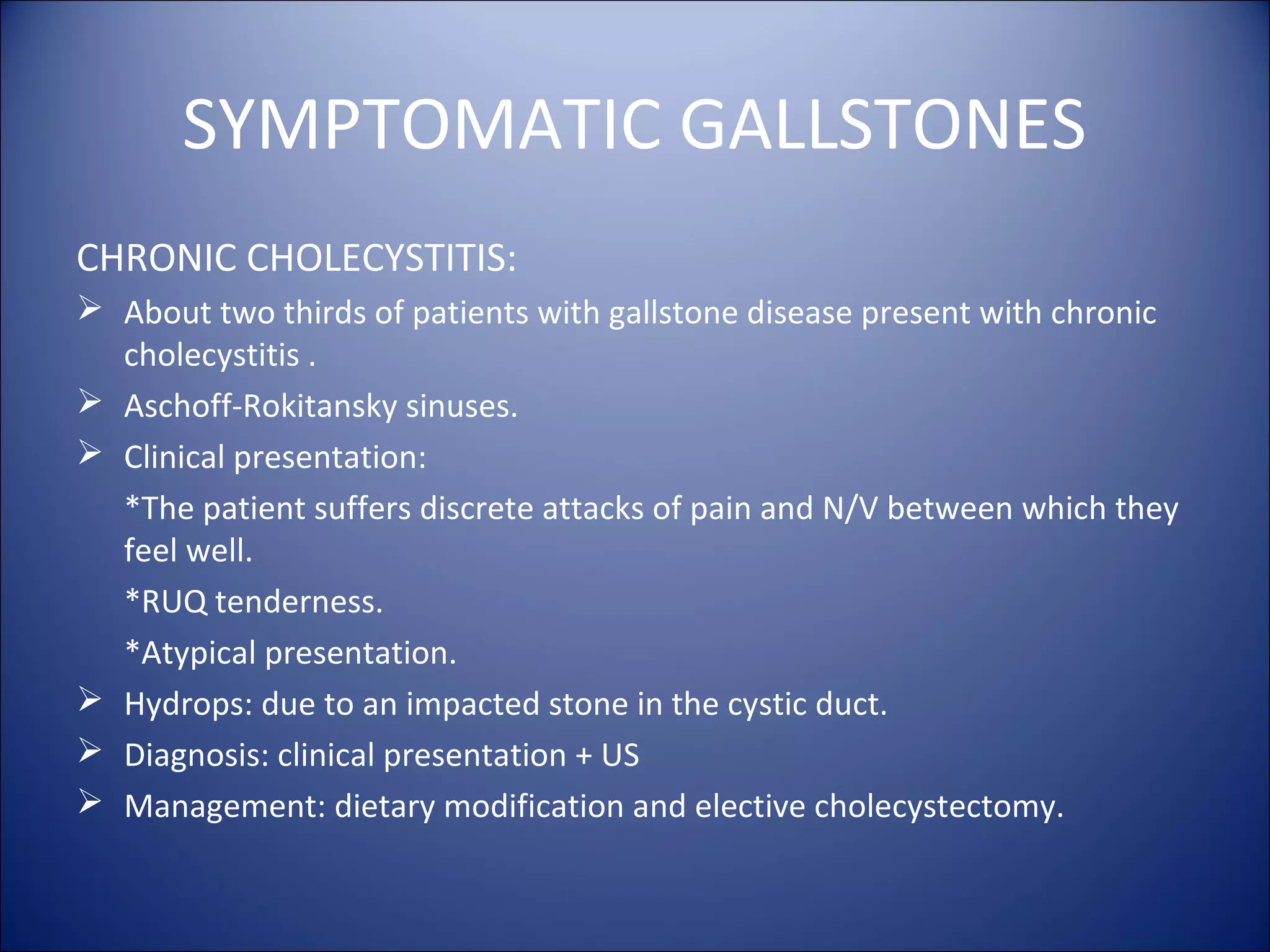 SYMPTOMATIC GALLSTONES

CHRONIC CHOLECYSTITIS:

➢ About two thirds of patients with gallstone disease present with chronic cholecystitis .

➢ Aschoff-Rokitansky sinuses.

➢ Clinical presentation:

*The patient suffers discrete attacks of pain and N/V between which they feel well.

*RUQ tenderness.

*Atypical presentation.

➢ Hydrops: due to an impacted stone in the cystic duct.

➢ Diagnosis: clinical presentation + US

➢ Management: dietary modification and elective cholecystectomy.